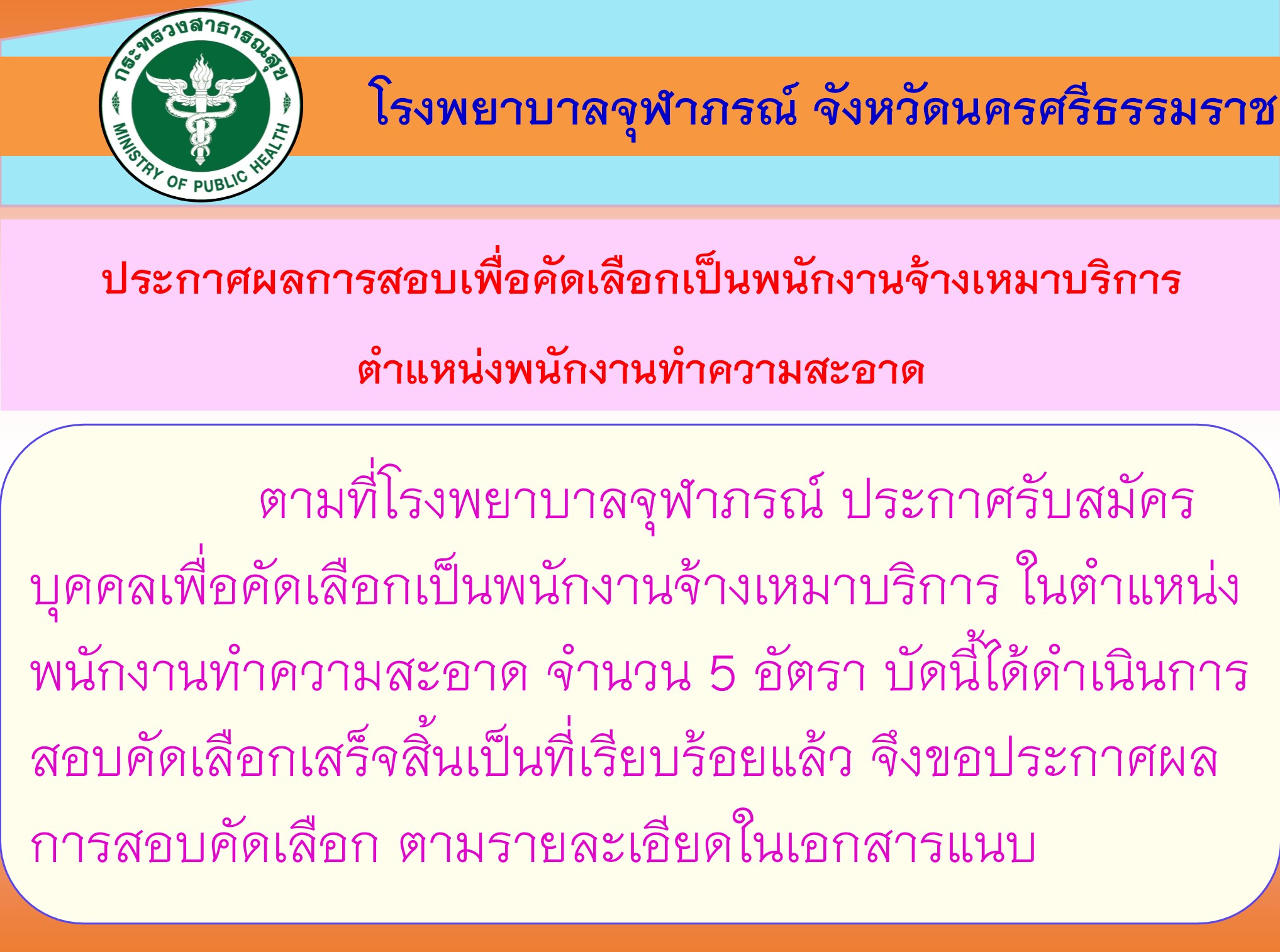 กระทรวงสาธารณสุข
MINISTRY OF PUBLIC HEALTH

โรงพยาบาลจุฬาภรณ์ จังหวัดนครศรีธรรมราช

ประกาศผลการสอบเพื่อคัดเลือกเป็นพนักงานจ้างเหมาบริการ

ตำแหน่งพนักงานทำความสะอาด

ตามที่โรงพยาบาลจุฬาภรณ์ ประกาศรับสมัครบุคคลเพื่อคัดเลือกเป็นพนักงานจ้างเหมาบริการ ในตำแหน่งพนักงานทำความสะอาด จำนวน 5 อัตรา บัดนี้ได้ดำเนินการสอบคัดเลือกเสร็จสิ้นเป็นที่เรียบร้อยแล้ว จึงขอประกาศผลการสอบคัดเลือก ตามรายละเอียดในเอกสารแนบ